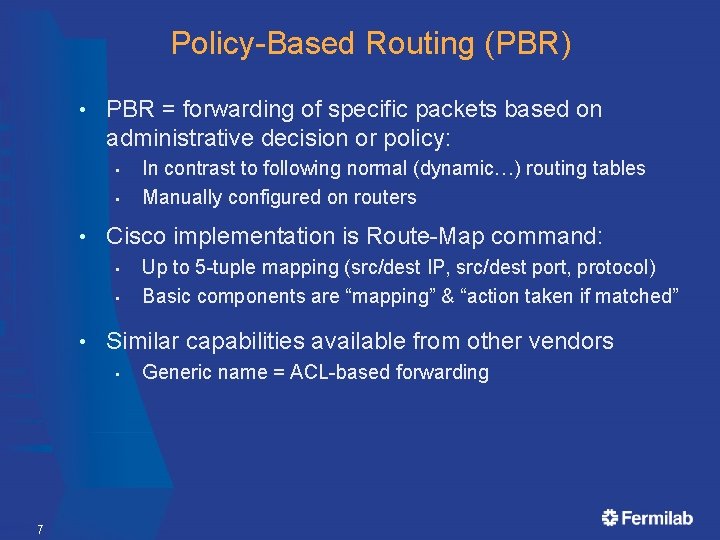 Policy-Based Routing (PBR)

• PBR = forwarding of specific packets based on administrative decision or policy:
  ▪ In contrast to following normal (dynamic…) routing tables
  ▪ Manually configured on routers

• Cisco implementation is Route-Map command:
  ▪ Up to 5-tuple mapping (src/dest IP, src/dest port, protocol)
  ▪ Basic components are “mapping” & “action taken if matched”

• Similar capabilities available from other vendors
  ▪ Generic name = ACL-based forwarding

7

Fermilab